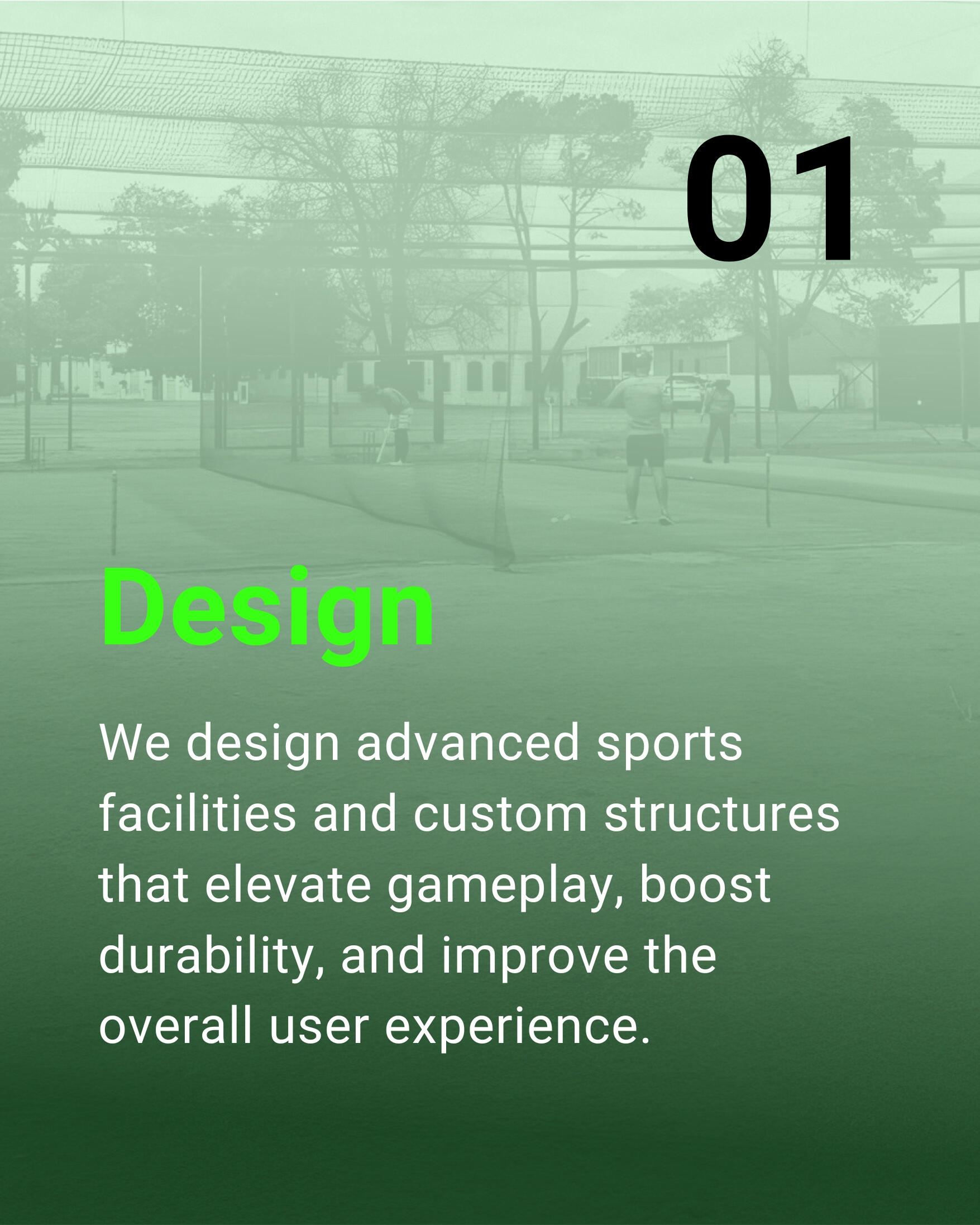 01

Design

We design advanced sports facilities and custom structures that elevate gameplay, boost durability, and improve the overall user experience.